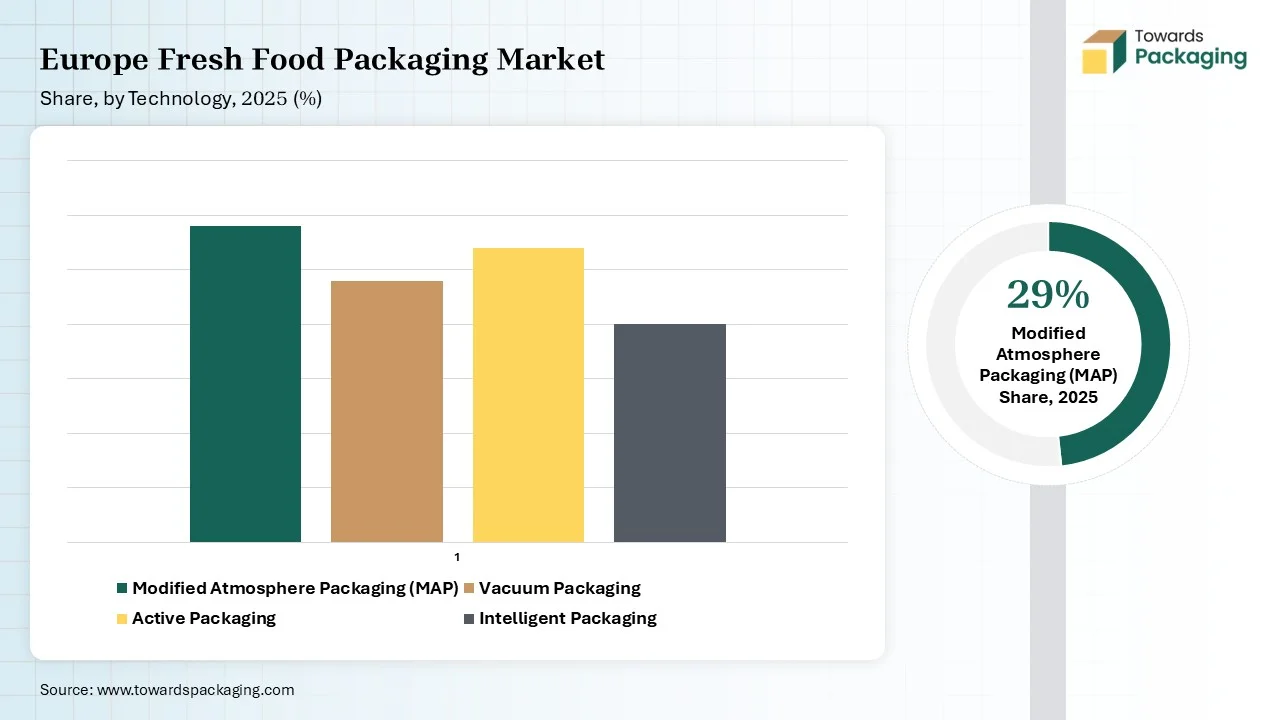 Europe Fresh Food Packaging Market
Share, by Technology, 2025 (%)

Towards Packaging

1

Modified Atmosphere Packaging (MAP)
Vacuum Packaging
Active Packaging
Intelligent Packaging

29%
Modified Atmosphere Packaging (MAP) Share, 2025

Source: www.towardspackaging.com